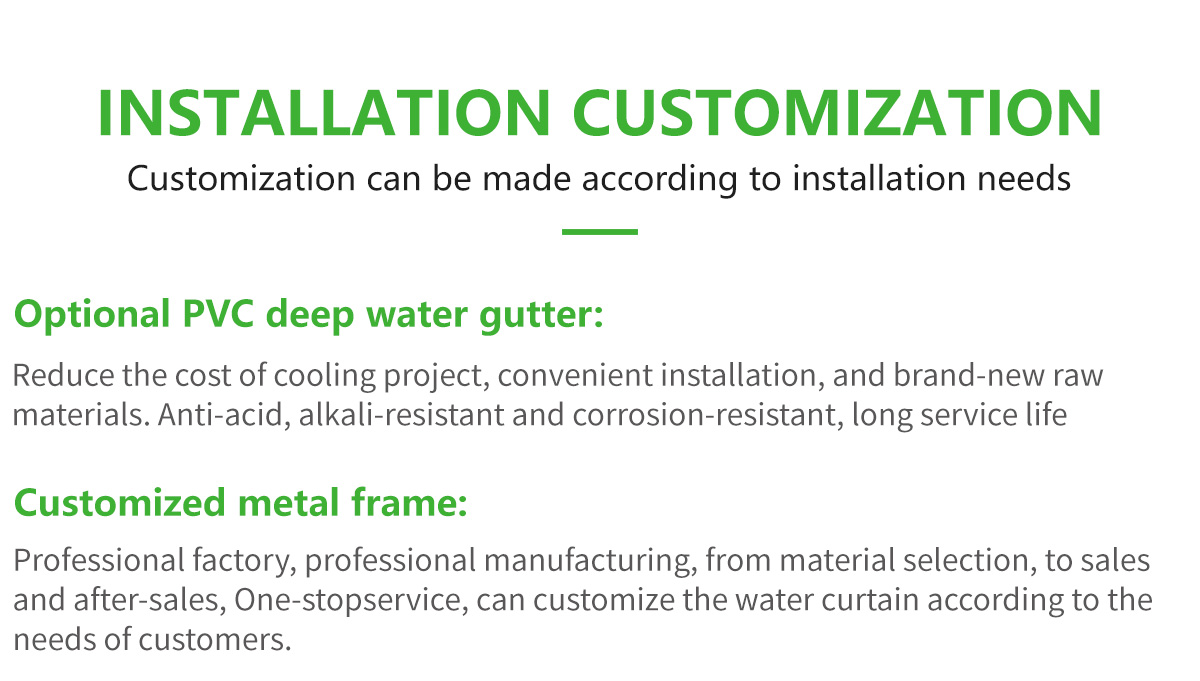 INSTALLATION CUSTOMIZATION
Customization can be made according to installation needs

Optional PVC deep water gutter:

Reduce the cost of cooling project, convenient installation, and brand-new raw materials. Anti-acid, alkali-resistant and corrosion-resistant, long service life

Customized metal frame:

Professional factory, professional manufacturing, from material selection, to sales and after-sales, One-stopservice, can customize the water curtain according to the needs of customers.